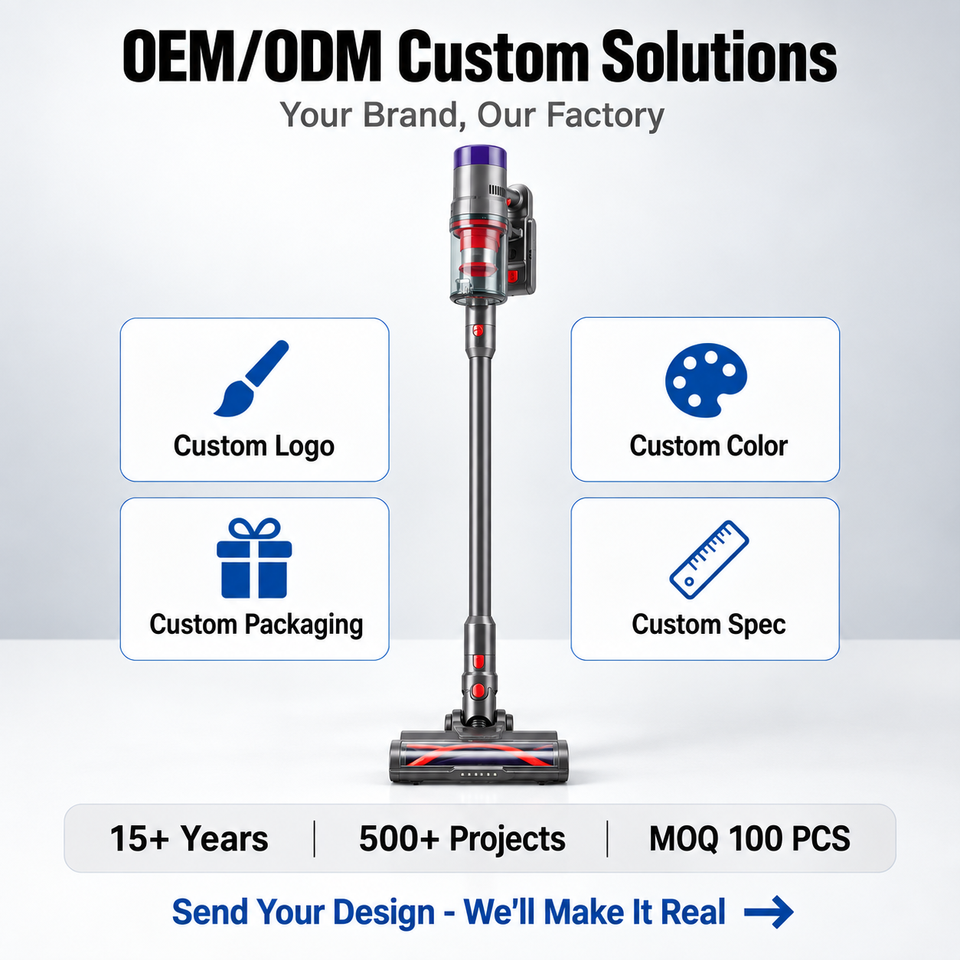 OEM/ODM Custom Solutions
Your Brand, Our Factory

Custom Logo

Custom Packaging

Custom Color

Custom Spec

15+ Years | 500+ Projects | MOQ 100 PCS

Send Your Design - We'll Make It Real →